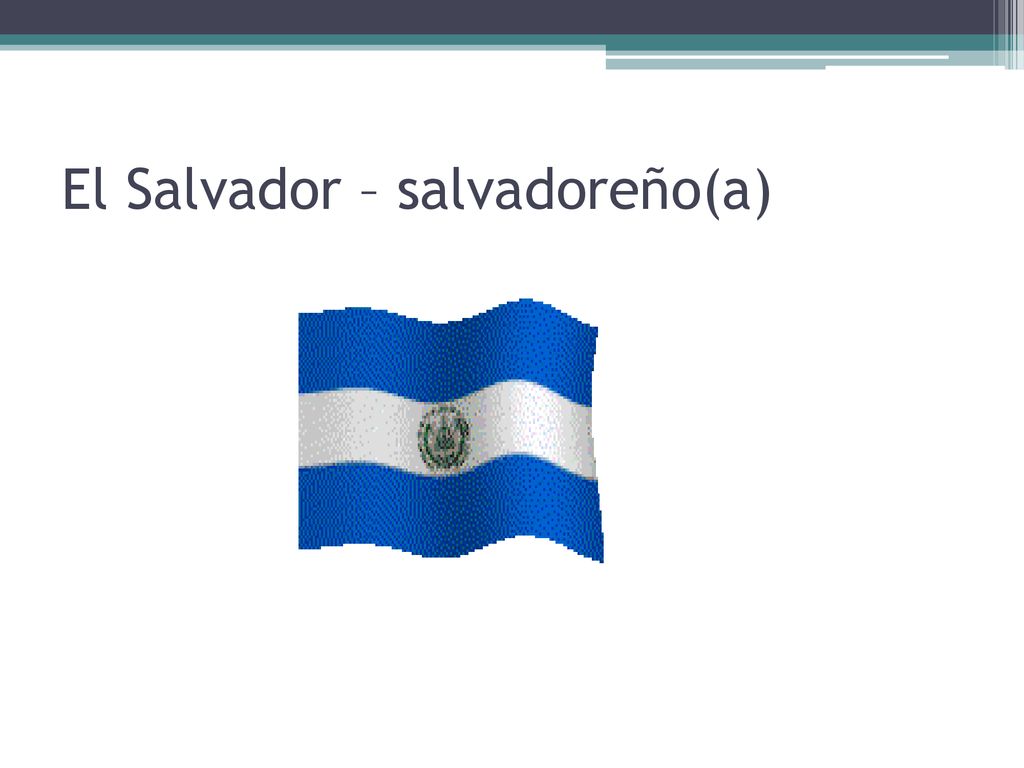 El Salvador – salvadoreño(a)